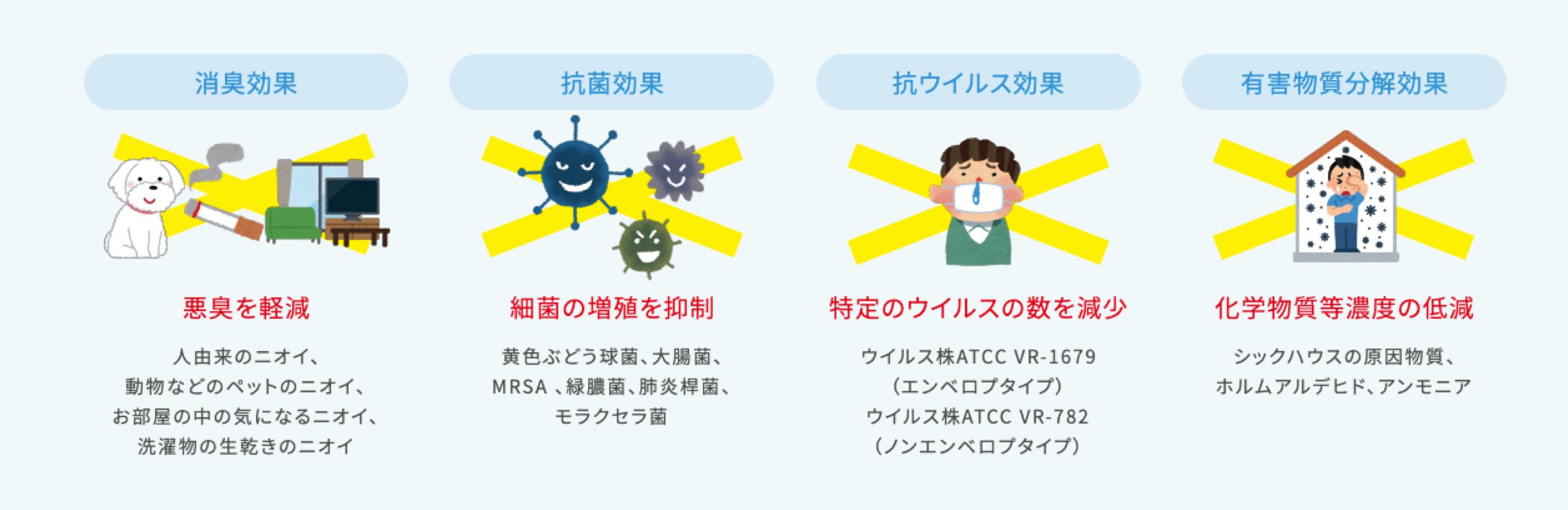 消臭効果

悪臭を軽減

人由来のニオイ、
動物などのペットのニオイ、
お部屋の中の気になるニオイ、
洗濯物の生乾きのニオイ

抗菌効果

細菌の増殖を抑制

黄色ぶどう球菌、大腸菌、
MRSA 、緑膿菌、肺炎桿菌、
モラクセラ菌

抗ウイルス効果

特定のウイルスの数を減少

ウイルス株ATCC VR-1679
（エンベロプタイプ）
ウイルス株ATCC VR-782
（ノンエンベロプタイプ）

有害物質分解効果

化学物質等濃度の低減

シックハウスの原因物質、
ホルムアルデヒド、アンモニア